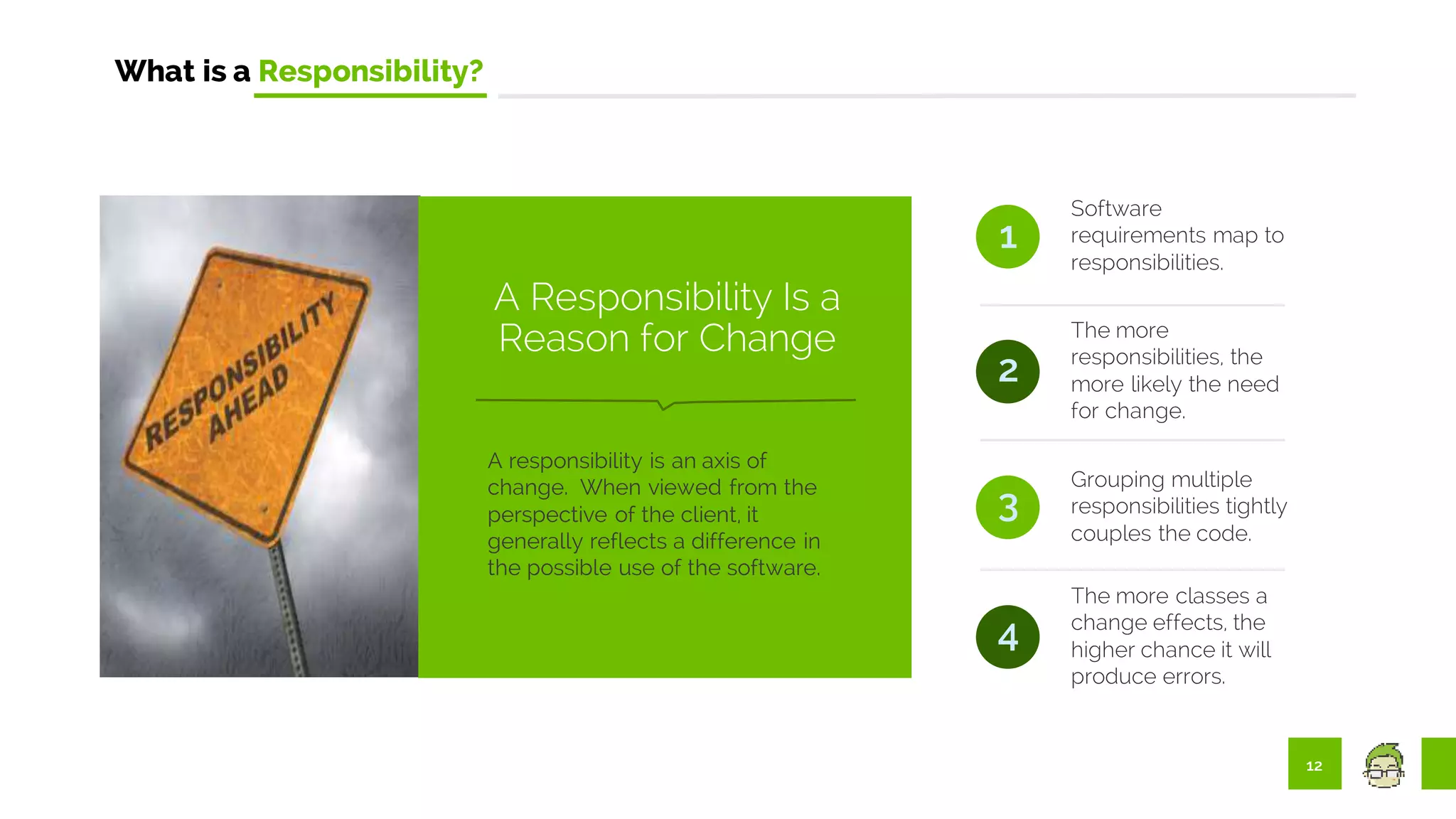 What is a Responsibility?

RESPONSIBILITY AHEAD

A Responsibility Is a Reason for Change

A responsibility is an axis of change. When viewed from the perspective of the client, it generally reflects a difference in the possible use of the software.

1 Software requirements map to responsibilities.

2 The more responsibilities, the more likely the need for change.

3 Grouping multiple responsibilities tightly couples the code.

4 The more classes a change effects, the higher chance it will produce errors.

12